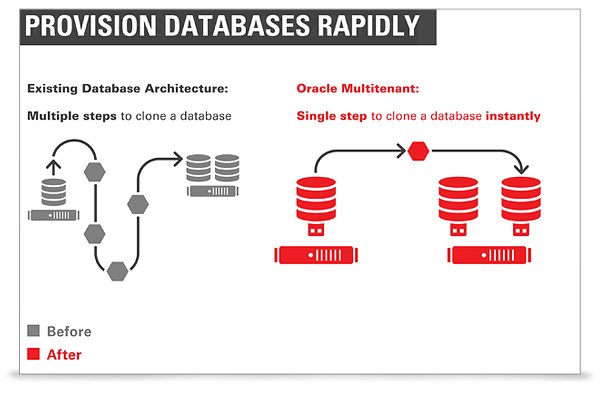 PROVISION DATABASES RAPIDLY

Existing Database Architecture:

Multiple steps to clone a database

Oracle Multitenant:

Single step to clone a database instantly

Before

After